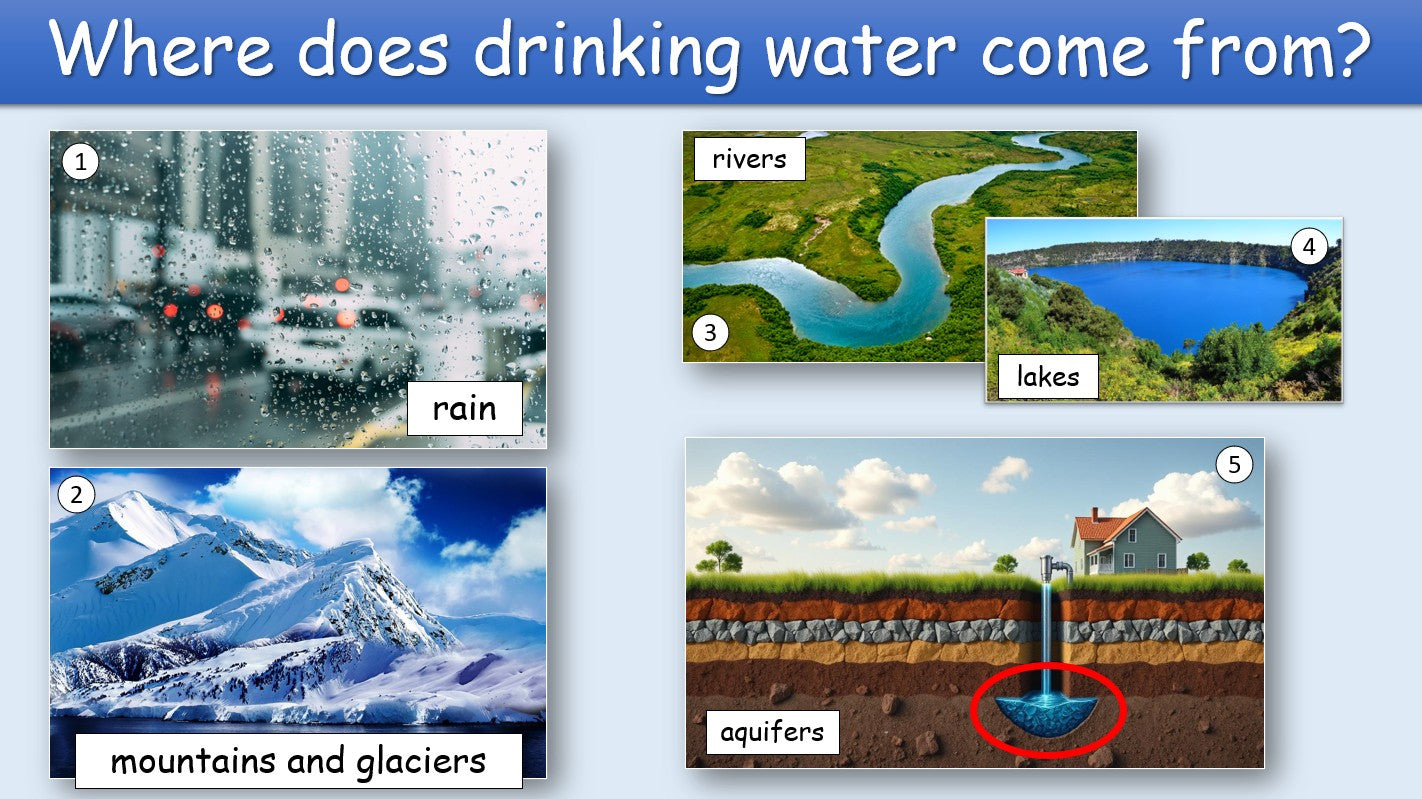 Where does drinking water come from?

1

rain

2

mountains and glaciers

rivers

3

4

lakes

5

aquifers